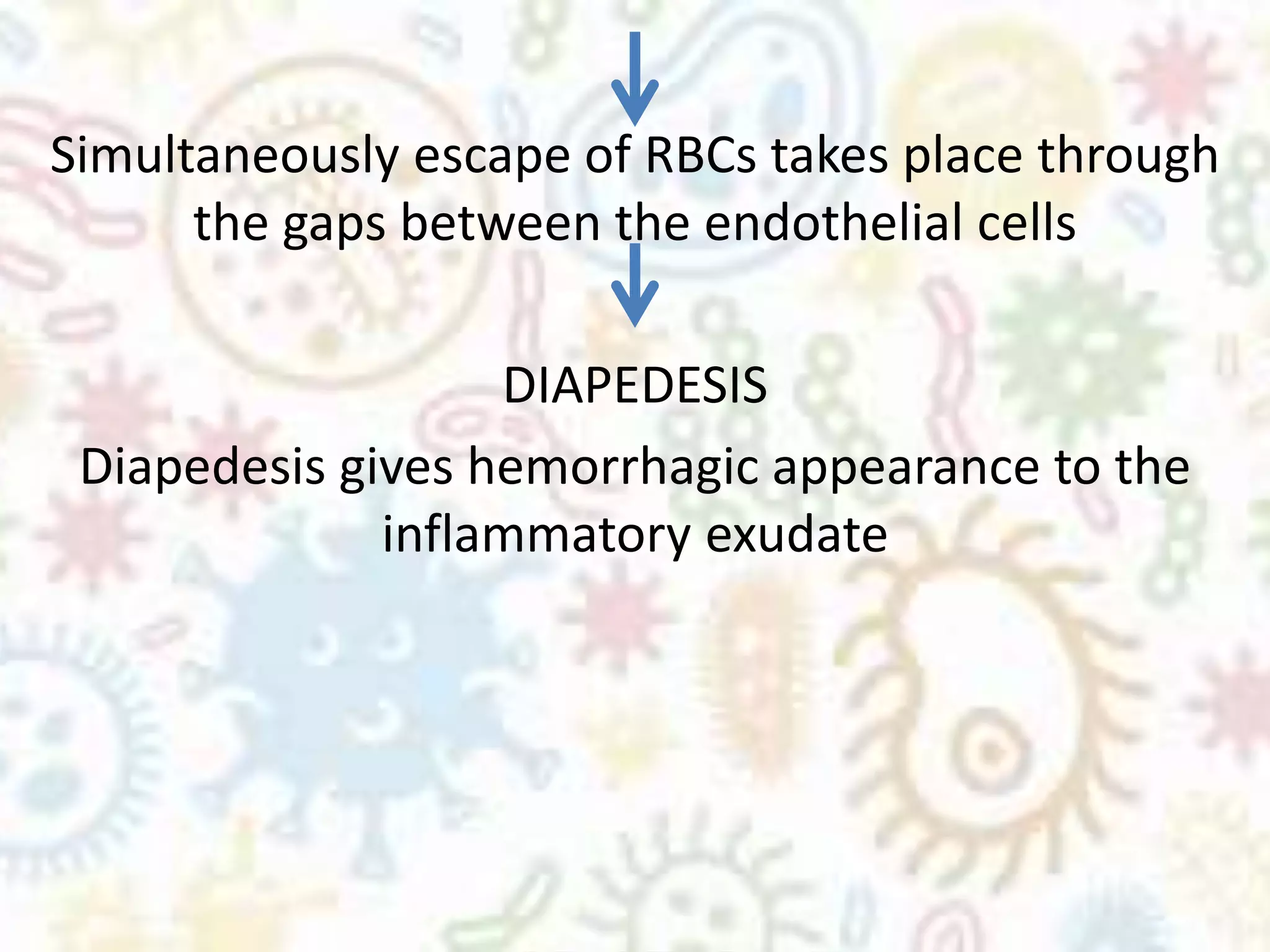 Simultaneously escape of RBCs takes place through the gaps between the endothelial cells

DIAPEDESIS

Diapedesis gives hemorrhagic appearance to the inflammatory exudate